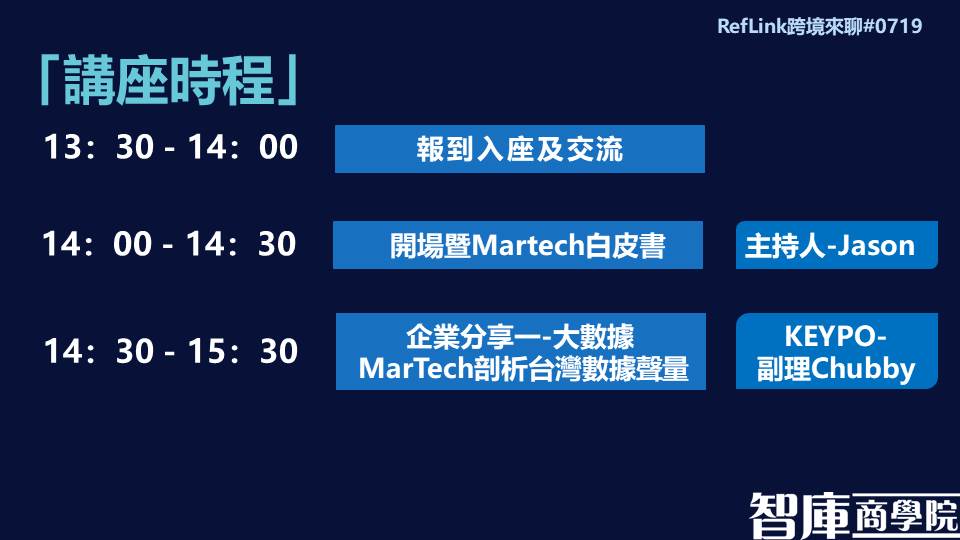 RefLink跨境來聊#0719

「講座時程」

| | | |
|---|---|---|
| 13：30 - 14：00 | 報到入座及交流 | |
| 14：00 - 14：30 | 開場暨Martech白皮書 | 主持人-Jason |
| 14：30 - 15：30 | 企業分享一-大數據 MarTech剖析台灣數據聲量 | KEYPO-副理Chubby |

智庫商學院